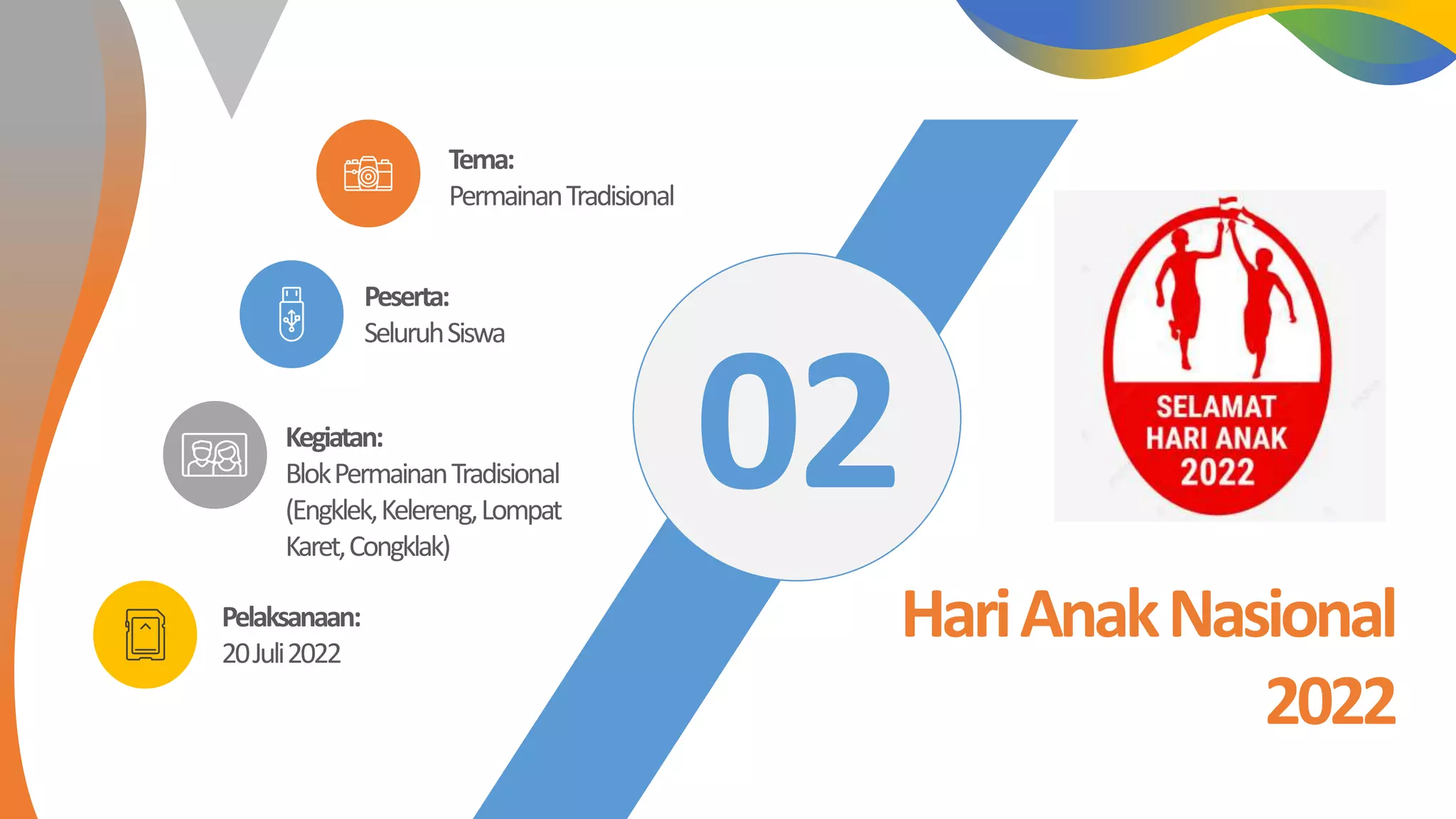 Tema:
Permainan Tradisional

Peserta:
Seluruh Siswa

Kegiatan:
Blok Permainan Tradisional (Engklek, Kelereng, Lompat Karet, Congklak)

Pelaksanaan:
20 Juli 2022

02

SELAMAT HARI ANAK 2022

Hari Anak Nasional 2022